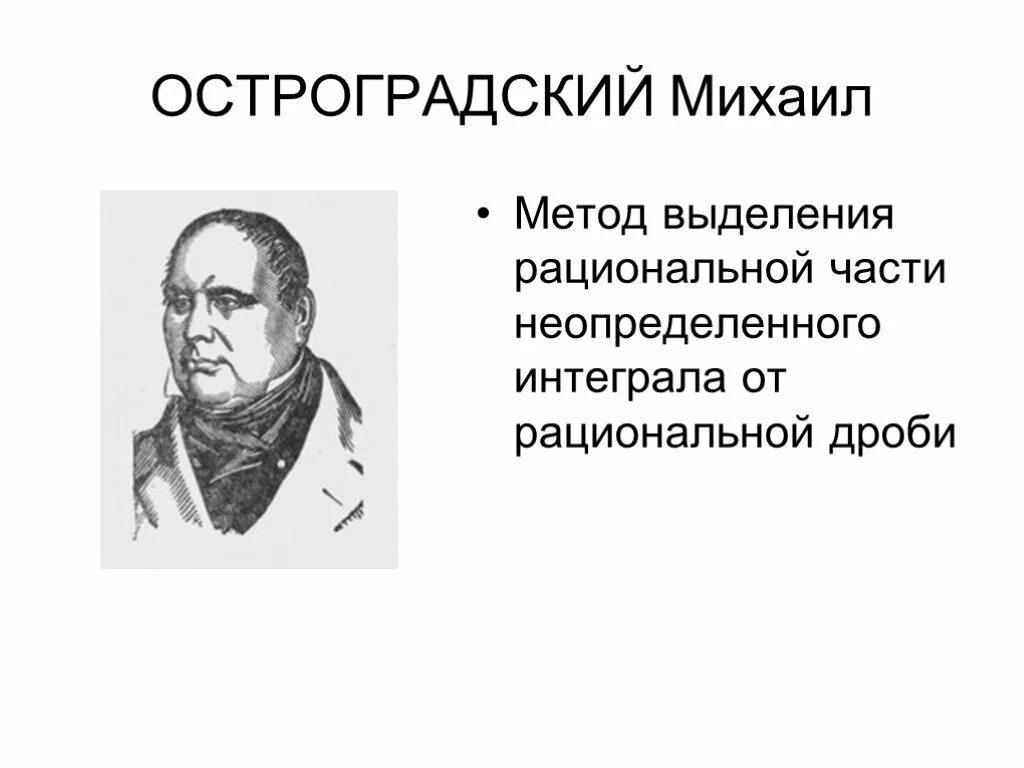 ОСТРОГРАДСКИЙ Михаил

• Метод выделения рациональной части неопределенного интеграла от рациональной дроби